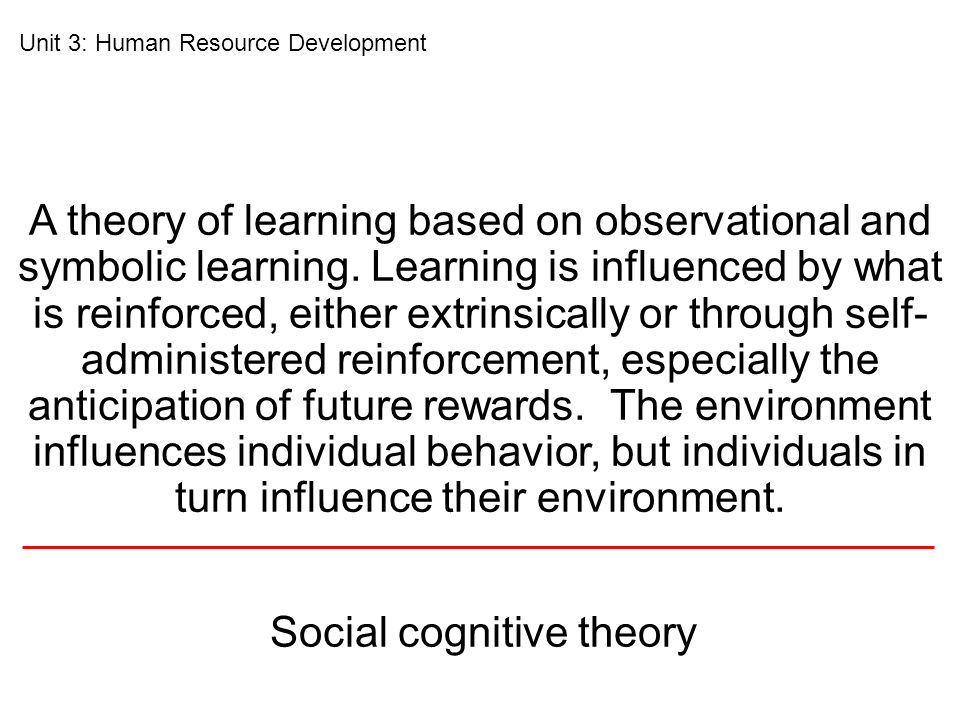 Unit 3: Human Resource Development

A theory of learning based on observational and symbolic learning. Learning is influenced by what is reinforced, either extrinsically or through self-administered reinforcement, especially the anticipation of future rewards.  The environment influences individual behavior, but individuals in turn influence their environment.

Social cognitive theory